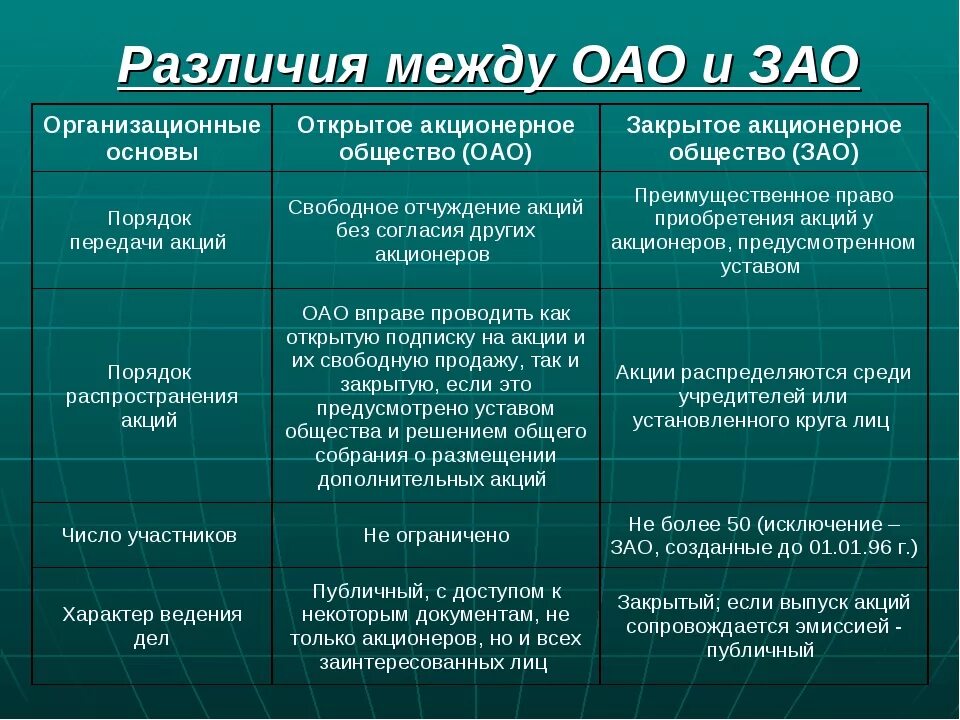 Различия между ОАО и ЗАО

| Организационные основы | Открытое акционерное общество (ОАО) | Закрытое акционерное общество (ЗАО) |
|---|---|---|
| Порядок передачи акций | Свободное отчуждение акций без согласия других акционеров | Преимущественное право приобретения акций у акционеров, предусмотренном уставом |
| Порядок распространения акций | ОАО вправе проводить как открытую подписку на акции и их свободную продажу, так и закрытую, если это предусмотрено уставом общества и решением общего собрания о размещении дополнительных акций | Акции распределяются среди учредителей или установленного круга лиц |
| Число участников | Не ограничено | Не более 50 (исключение – ЗАО, созданные до 01.01.96 г.) |
| Характер ведения дел | Публичный, с доступом к некоторым документам, не только акционеров, но и всех заинтересованных лиц | Закрытый; если выпуск акций сопровождается эмиссией - публичный |